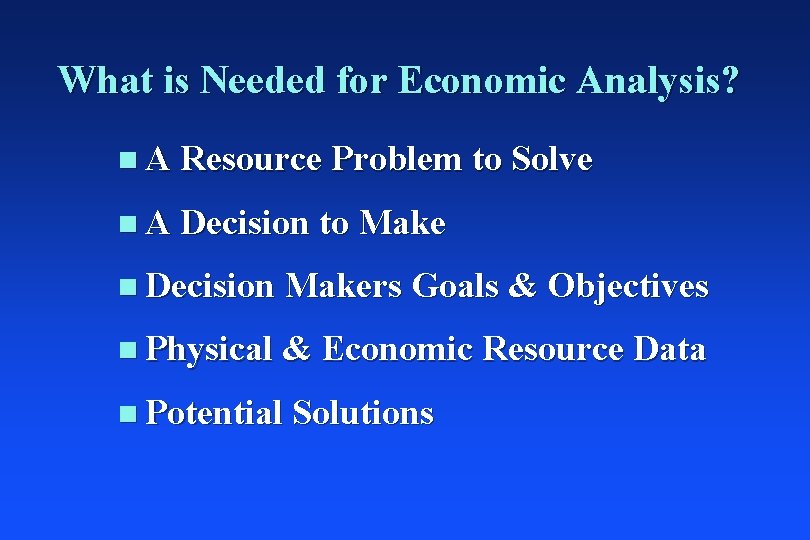 What is Needed for Economic Analysis?

- A Resource Problem to Solve
- A Decision to Make
- Decision Makers Goals & Objectives
- Physical & Economic Resource Data
- Potential Solutions